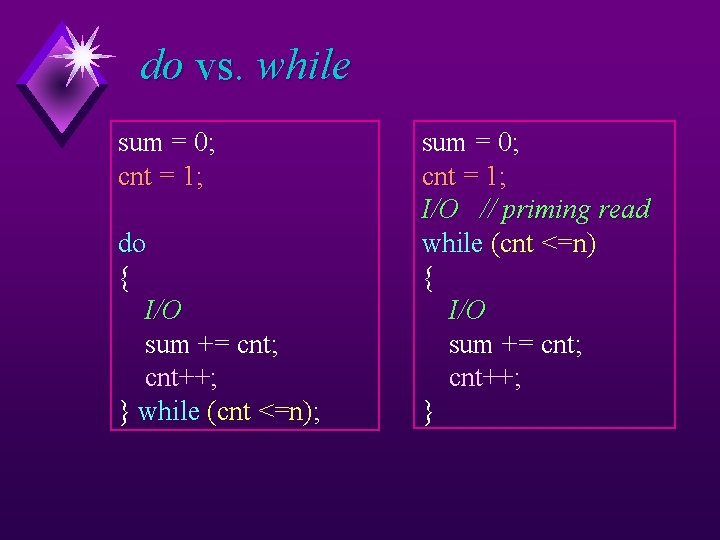 do vs. while

sum = 0;
cnt = 1;

do
{
I/O
sum += cnt;
cnt++;
} while (cnt <=n);

sum = 0;
cnt = 1;
I/O // priming read
while (cnt <=n)
{
I/O
sum += cnt;
cnt++;
}